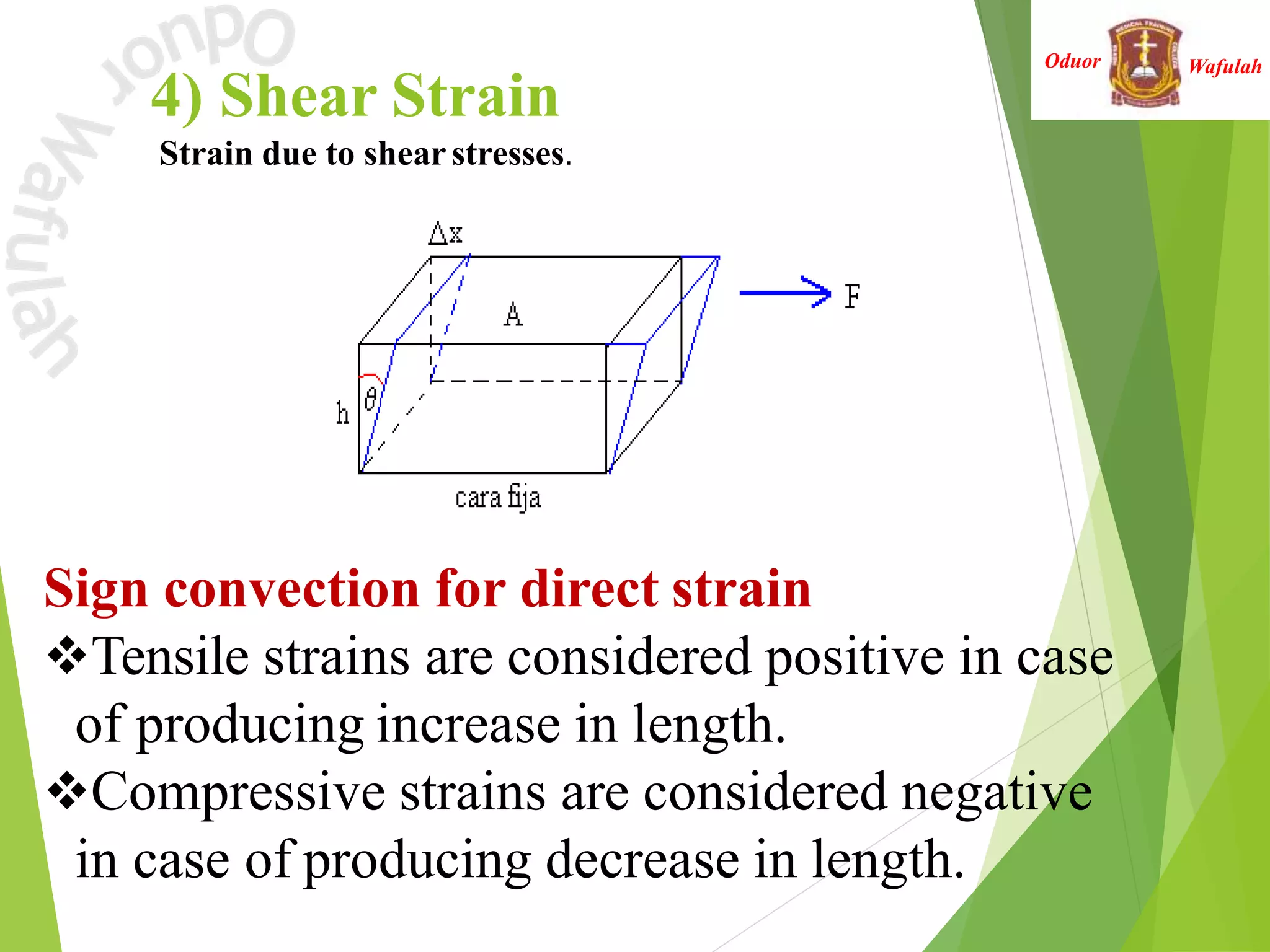 Oduor Wafulah

Oduor Wafulah

4) Shear Strain

Strain due to shear stresses.

$\Delta x$

A

F

h

$\theta$

cara fija

Sign convection for direct strain

❖Tensile strains are considered positive in case of producing increase in length.

❖Compressive strains are considered negative in case of producing decrease in length.